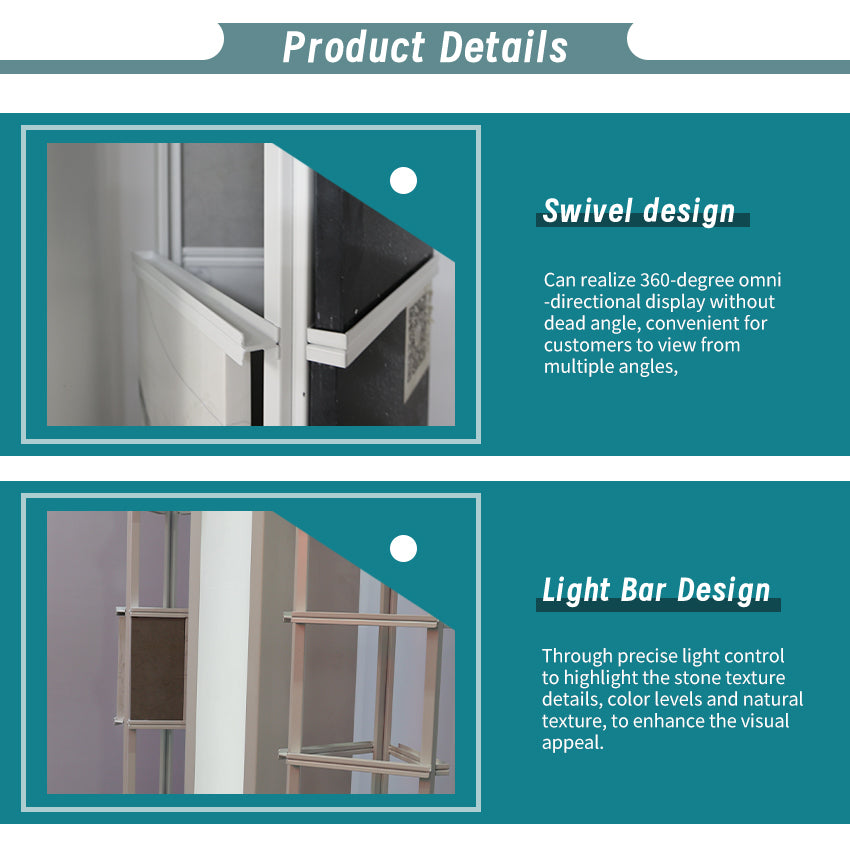 Product Details

Swivel design

Can realize 360-degree omni -directional display without dead angle, convenient for customers to view from multiple angles,

Light Bar Design

Through precise light control to highlight the stone texture details, color levels and natural texture, to enhance the visual appeal.